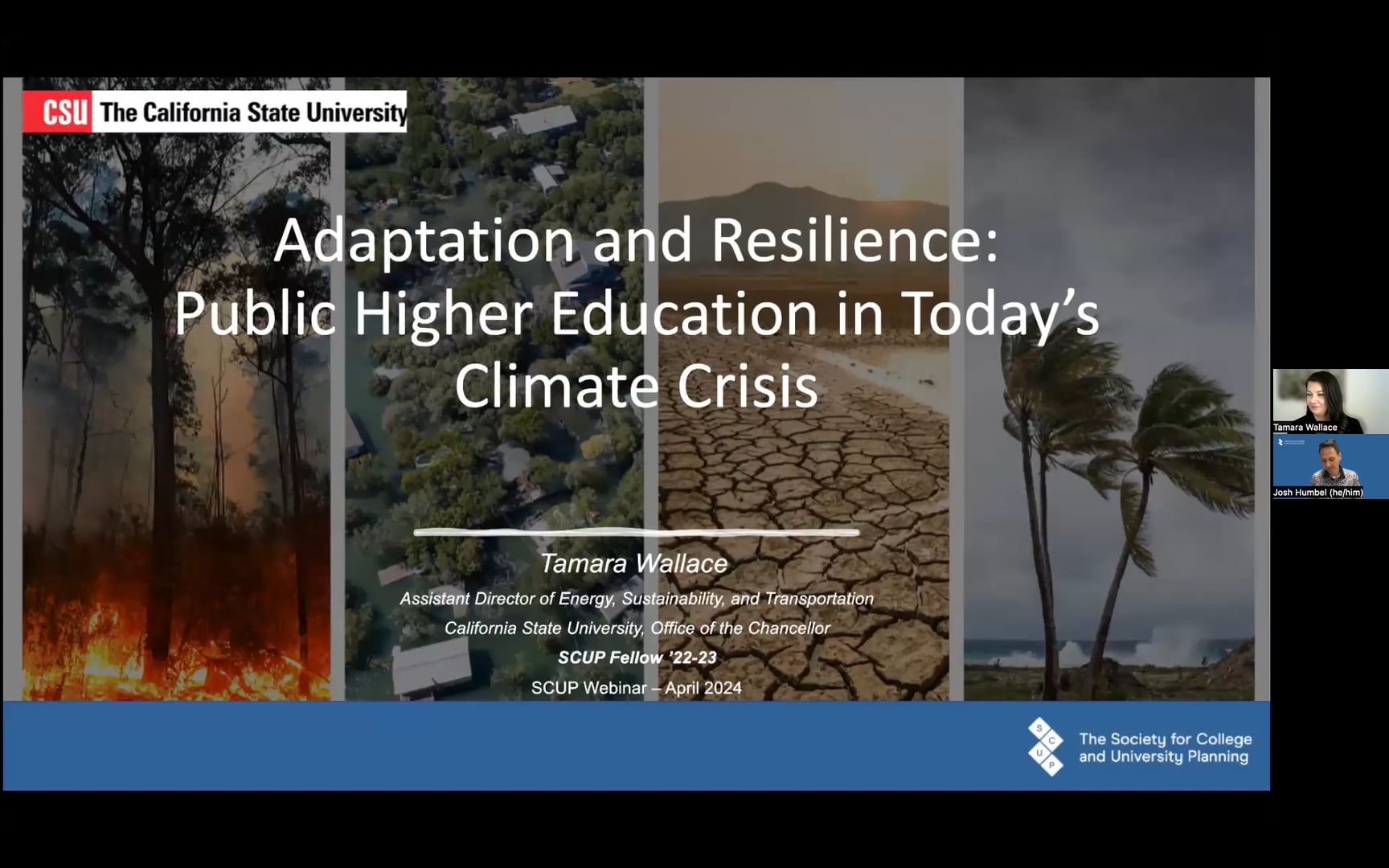 CSU The California State University

Adaptation and Resilience: Public Higher Education in Today's Climate Crisis

Tamara Wallace

Assistant Director of Energy, Sustainability, and Transportation

California State University, Office of the Chancellor

SCUP Fellow '22-23

SCUP Webinar – April 2024

S C U P The Society for College and University Planning

Tamara Wallace

Josh Humbel (he/him)